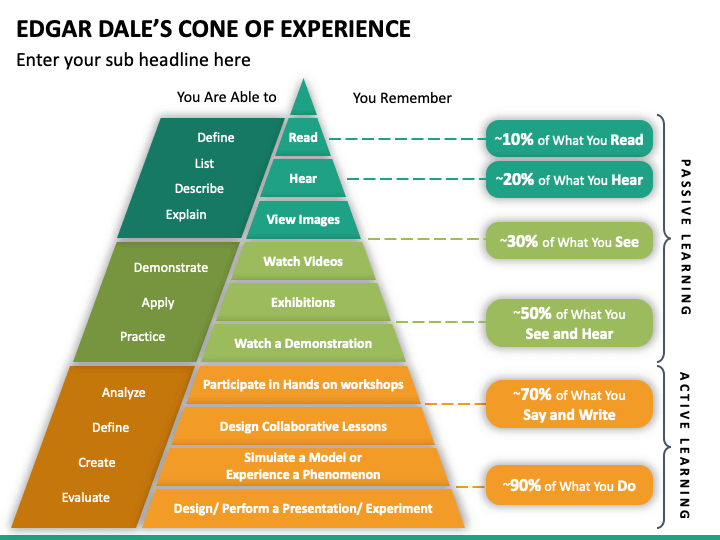 EDGAR DALE'S CONE OF EXPERIENCE

Enter your sub headline here

You Are Able to

You Remember

Define
List
Describe
Explain

Demonstrate
Apply
Practice

Analyze
Define
Create
Evaluate

Read
Hear
View Images
Watch Videos
Exhibitions
Watch a Demonstration
Participate in Hands on workshops
Design Collaborative Lessons
Simulate a Model or Experience a Phenomenon
Design/ Perform a Presentation/ Experiment

~10% of What You Read
~20% of What You Hear
~30% of What You See
~50% of What You See and Hear
~70% of What You Say and Write
~90% of What You Do

PASSIVE LEARNING

ACTIVE LEARNING